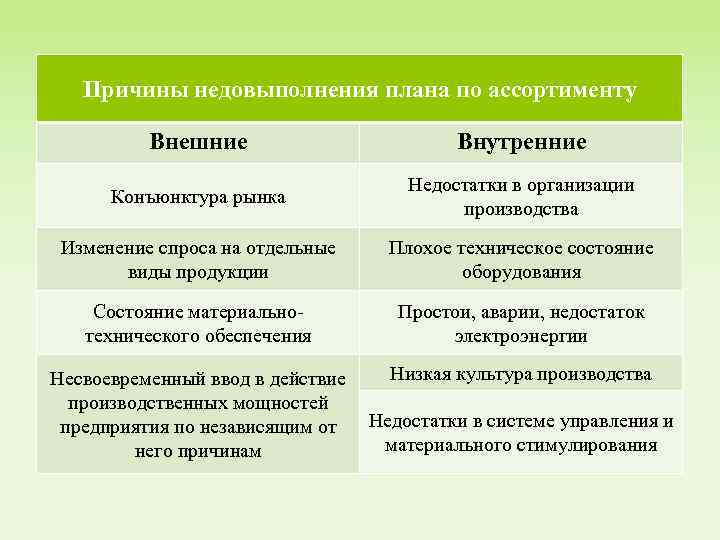 Причины недовыполнения плана по ассортименту

| Внешние | Внутренние |
|---|---|
| Конъюнктура рынка | Недостатки в организации производства |
| Изменение спроса на отдельные виды продукции | Плохое техническое состояние оборудования |
| Состояние материально-технического обеспечения | Простои, аварии, недостаток электроэнергии |
| Несвоевременный ввод в действие производственных мощностей предприятия по независящим от него причинам | Низкая культура производства |
| | Недостатки в системе управления и материального стимулирования |